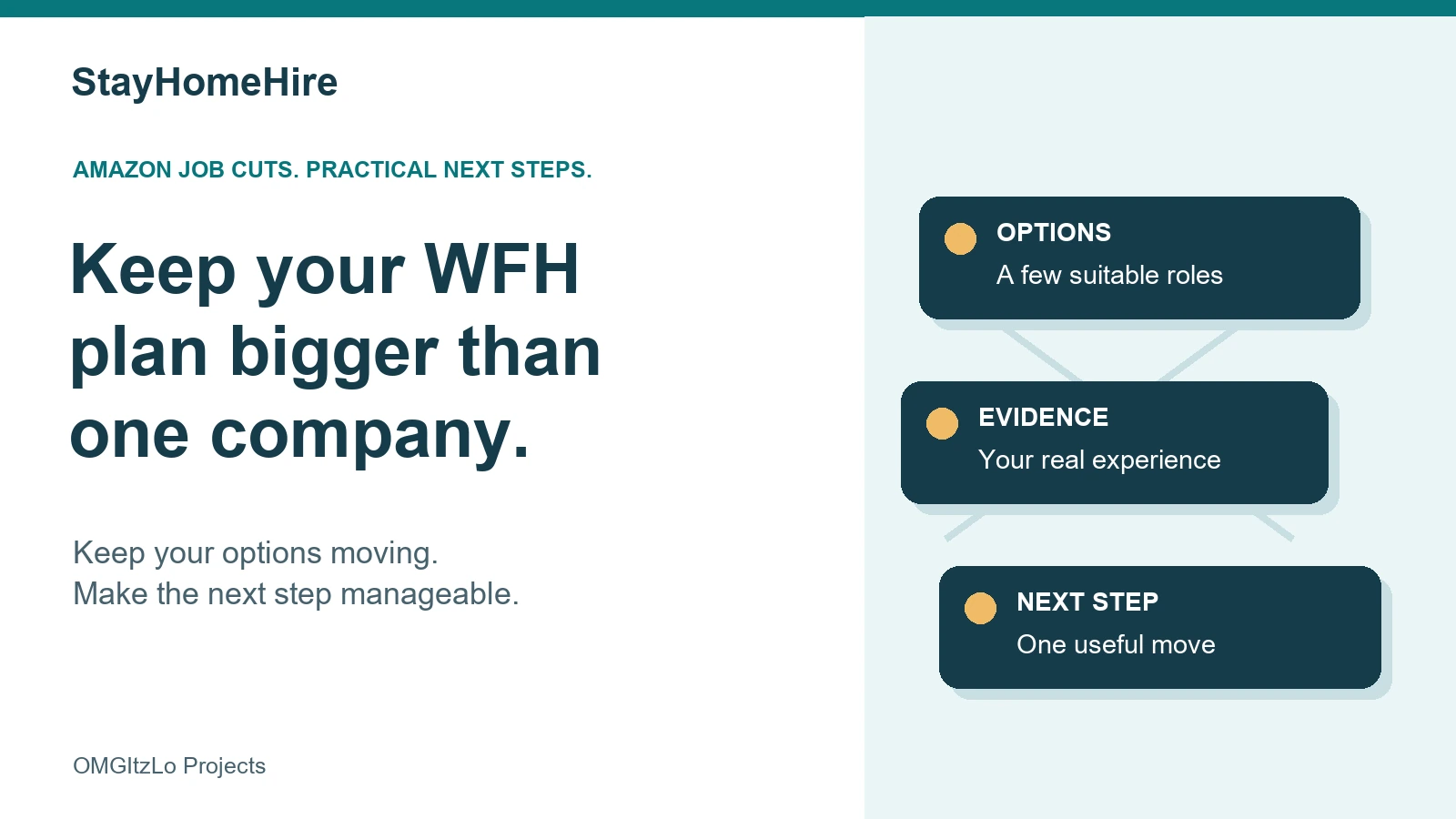 StayHomeHire

AMAZON JOB CUTS. PRACTICAL NEXT STEPS.

Keep your WFH plan bigger than one company.

Keep your options moving.
Make the next step manageable.

OMGItzLo Projects

OPTIONS
A few suitable roles

EVIDENCE
Your real experience

NEXT STEP
One useful move